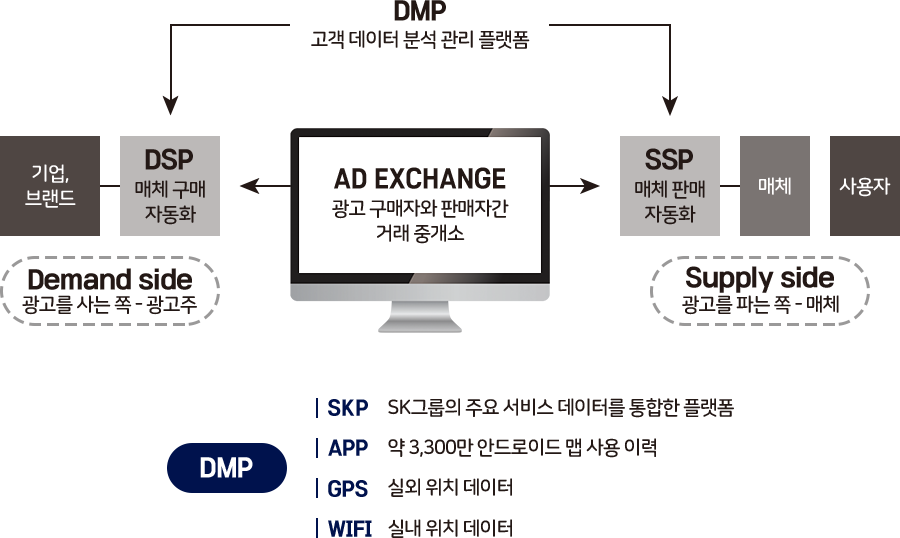 DMP
고객 데이터 분석 관리 플랫폼

기업, 브랜드

DSP
매체 구매 자동화

AD EXCHANGE
광고 구매자와 판매자간 거래 중개소

SSP
매체 판매 자동화

매체

사용자

Demand side
광고를 사는 쪽 - 광고주

Supply side
광고를 파는 쪽 - 매체

DMP

| SKP SK그룹의 주요 서비스 데이터를 통합한 플랫폼
| APP 약 3,300만 안드로이드 맵 사용 이력
| GPS 실외 위치 데이터
| WIFI 실내 위치 데이터